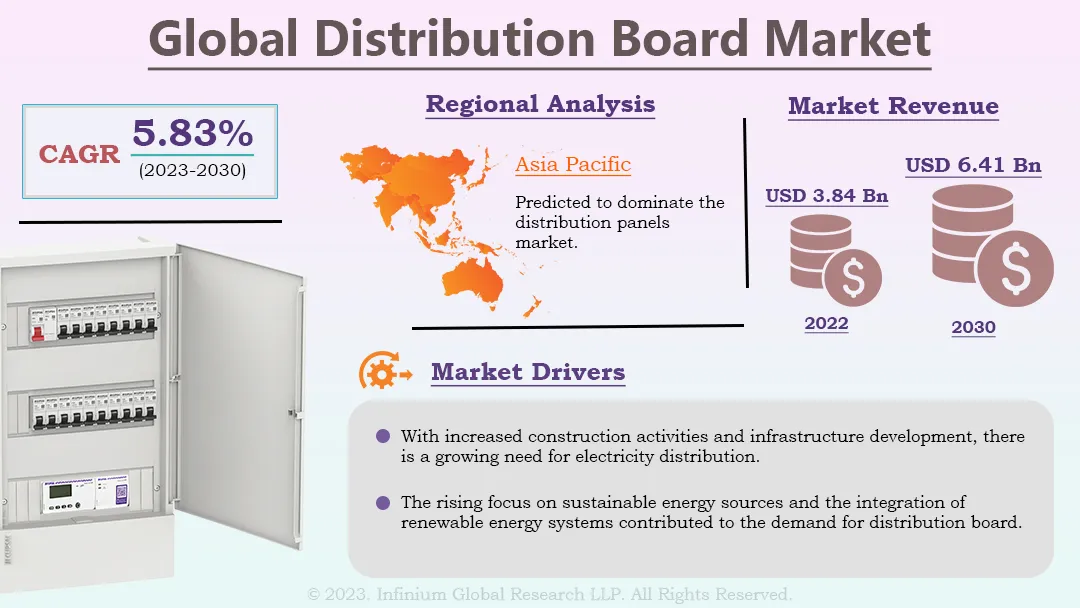 Global Distribution Board Market

CAGR 5.83% (2023-2030)

Regional Analysis

Asia Pacific

Predicted to dominate the distribution panels market.

Market Revenue

USD 3.84 Bn

2022

USD 6.41 Bn

2030

Market Drivers

With increased construction activities and infrastructure development, there is a growing need for electricity distribution.

The rising focus on sustainable energy sources and the integration of renewable energy systems contributed to the demand for distribution board.

© 2023. Infinium Global Research LLP. All Rights Reserved.